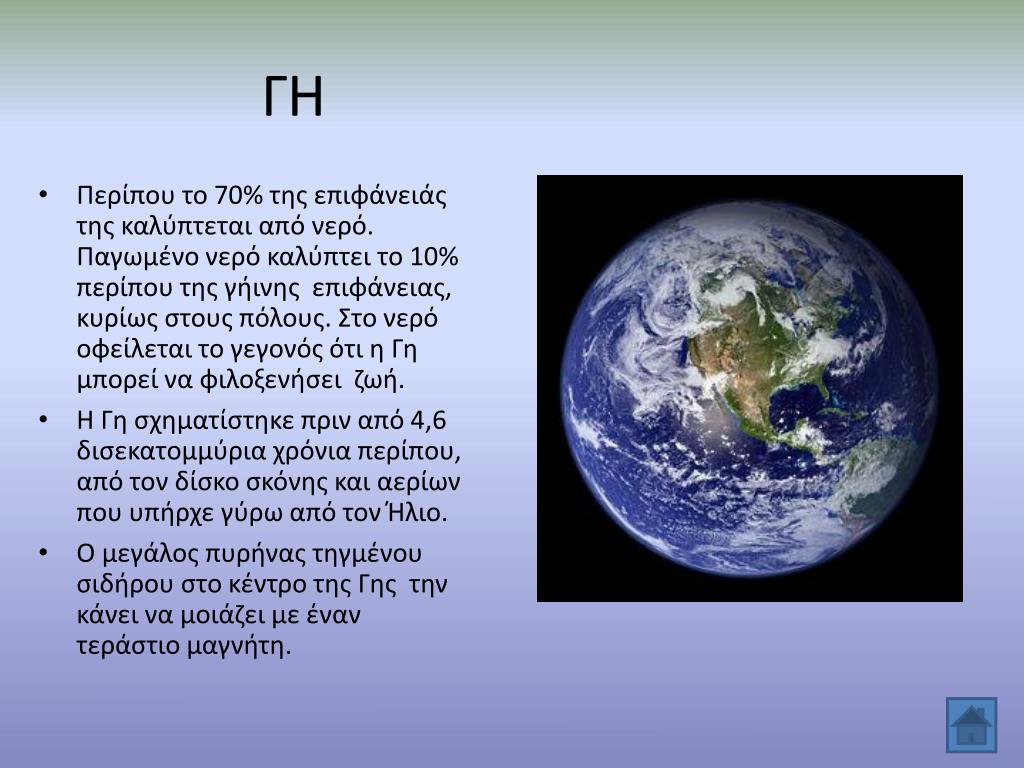 ΓΗ

• Περίπου το 70% της επιφάνειάς της καλύπτεται από νερό. Παγωμένο νερό καλύπτει το 10% περίπου της γήινης επιφάνειας, κυρίως στους πόλους. Στο νερό οφείλεται το γεγονός ότι η Γη μπορεί να φιλοξενήσει ζωή.

• Η Γη σχηματίστηκε πριν από 4,6 δισεκατομμύρια χρόνια περίπου, από τον δίσκο σκόνης και αερίων που υπήρχε γύρω από τον Ήλιο.

• Ο μεγάλος πυρήνας τηγμένου σιδήρου στο κέντρο της Γης την κάνει να μοιάζει με έναν τεράστιο μαγνήτη.